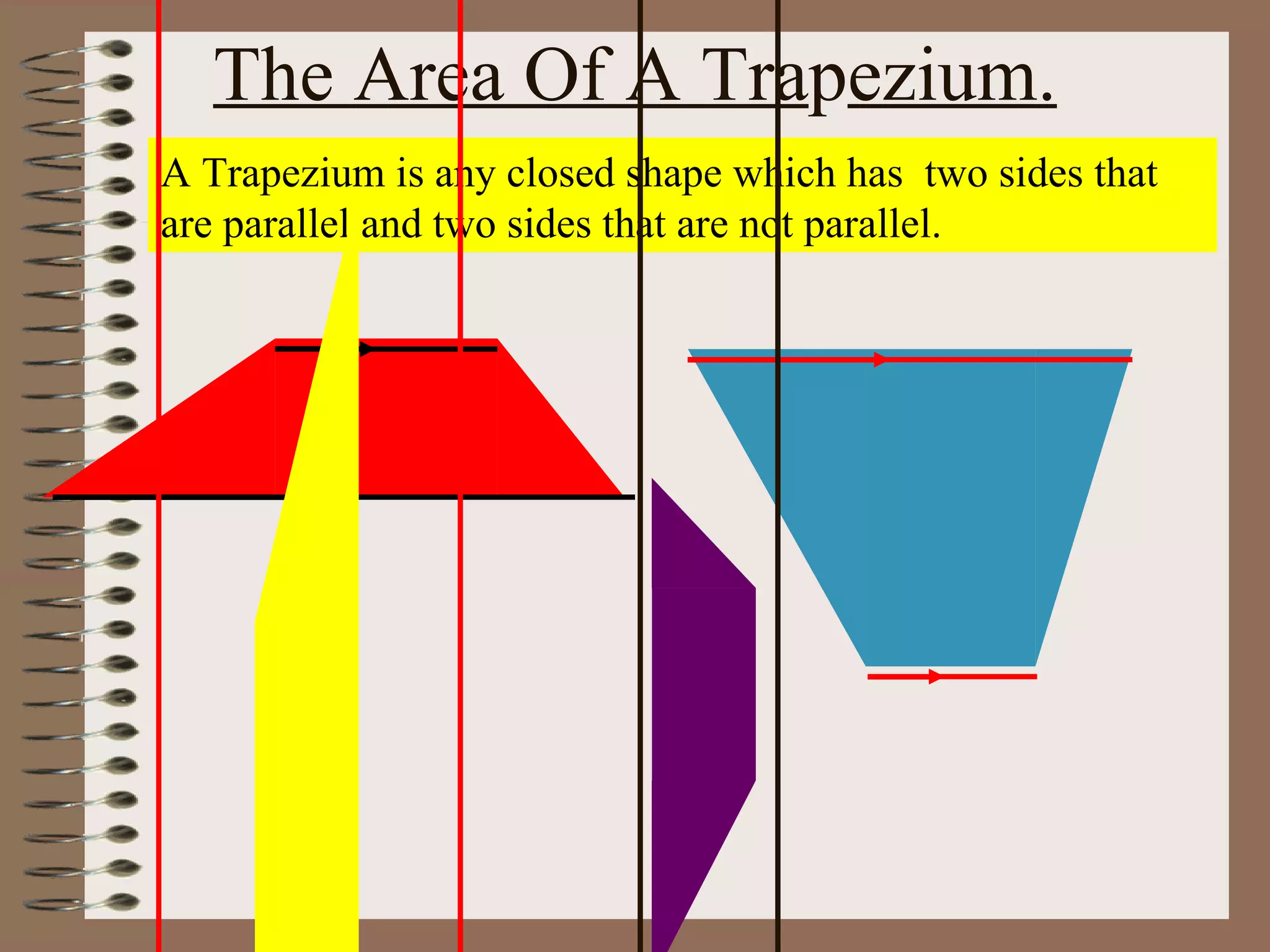 The Area Of A Trapezium.

A Trapezium is any closed shape which has two sides that are parallel and two sides that are not parallel.